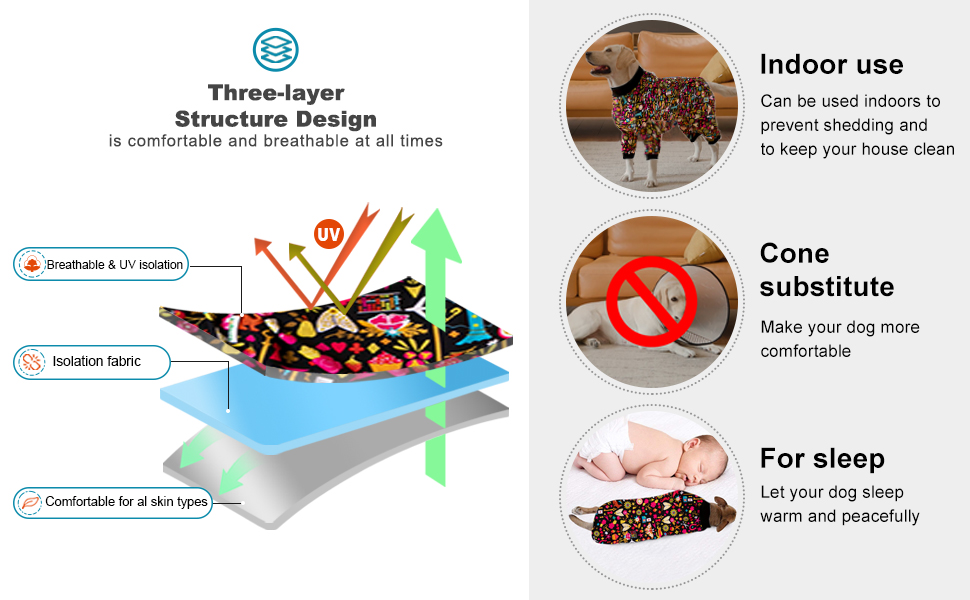 Three-layer Structure Design
is comfortable and breathable at all times

UV

Breathable & UV isolation

Isolation fabric

Comfortable for al skin types

Indoor use
Can be used indoors to prevent shedding and to keep your house clean

Cone substitute
Make your dog more comfortable

For sleep
Let your dog sleep warm and peacefully